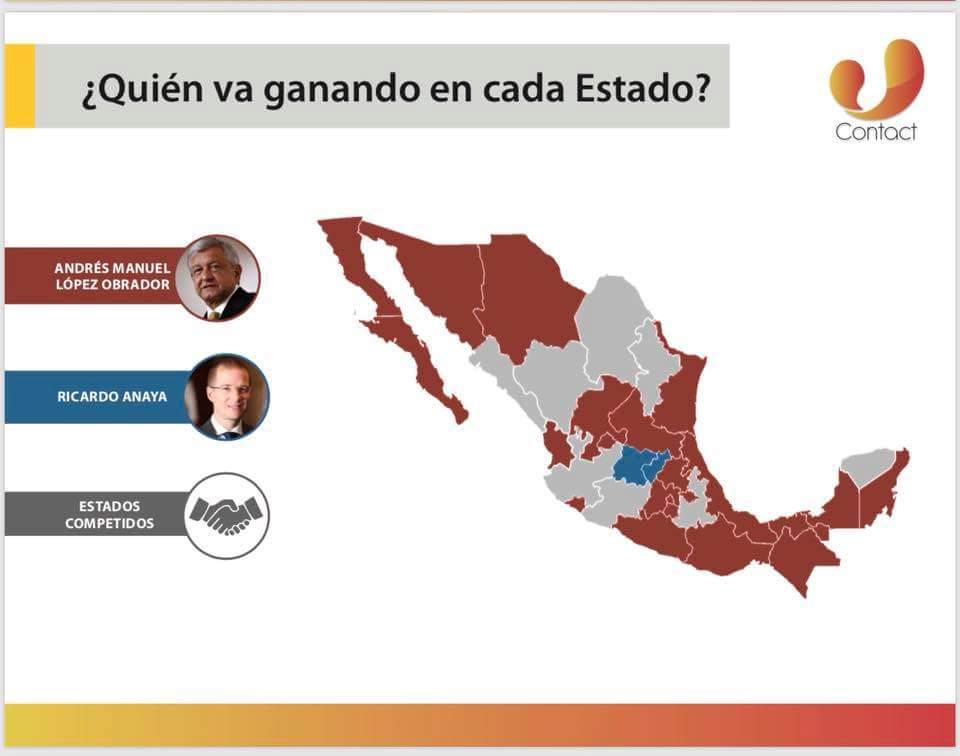 ¿Quién va ganando en cada Estado?

Contact

ANDRÉS MANUEL LÓPEZ OBRADOR

RICARDO ANAYA

ESTADOS COMPETIDOS